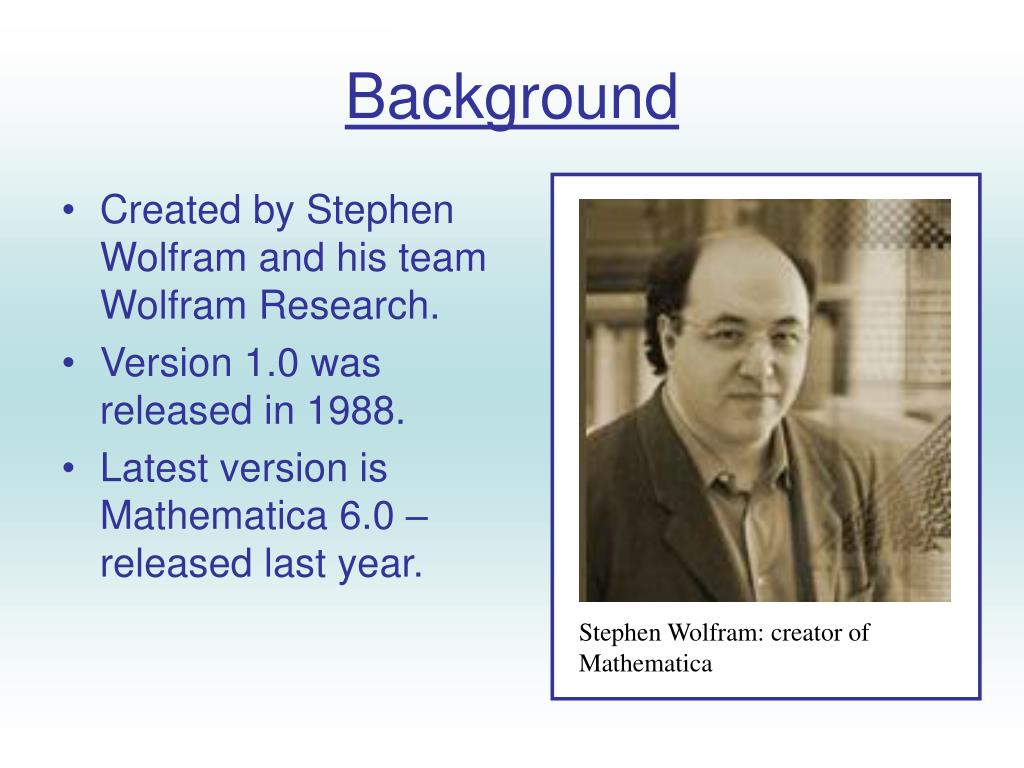 Background

• Created by Stephen Wolfram and his team Wolfram Research.
• Version 1.0 was released in 1988.
• Latest version is Mathematica 6.0 – released last year.

Stephen Wolfram: creator of Mathematica